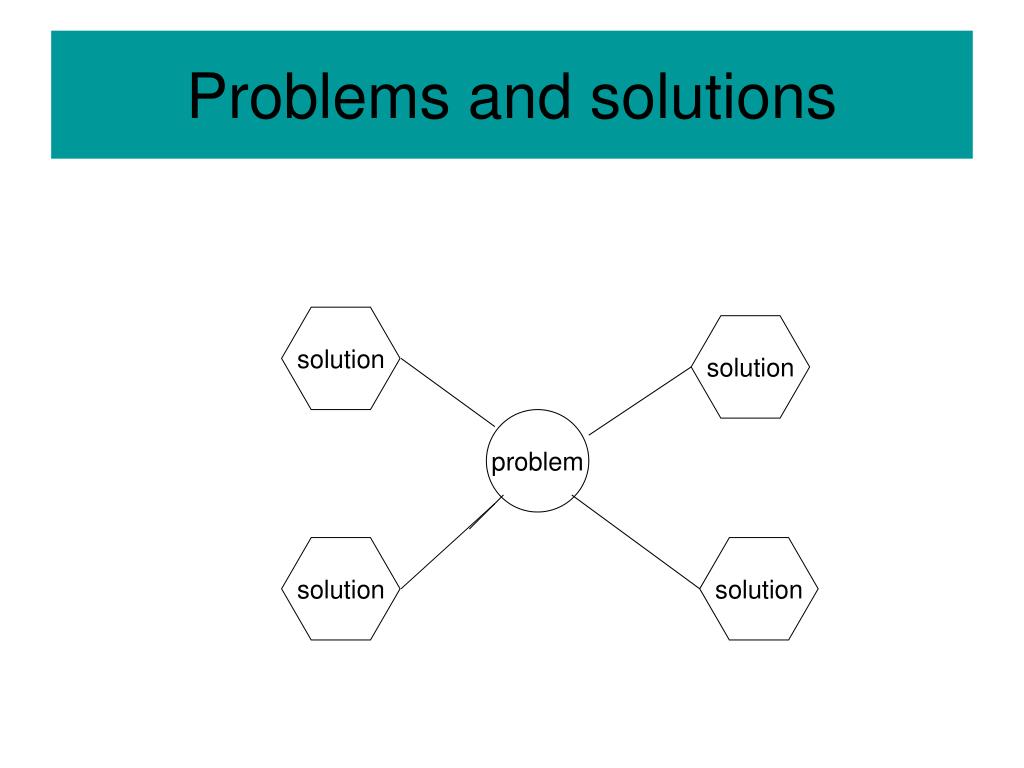 Problems and solutions

solution

solution

problem

solution

solution